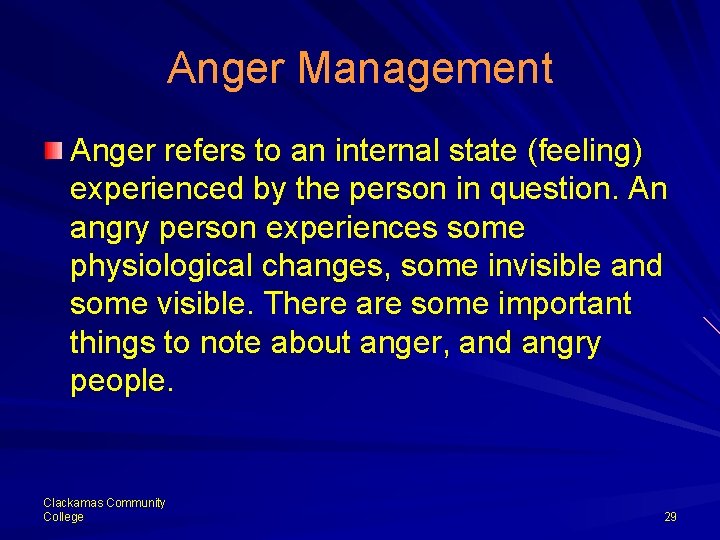 Anger Management

Anger refers to an internal state (feeling) experienced by the person in question. An angry person experiences some physiological changes, some invisible and some visible. There are some important things to note about anger, and angry people.

Clackamas Community College

29